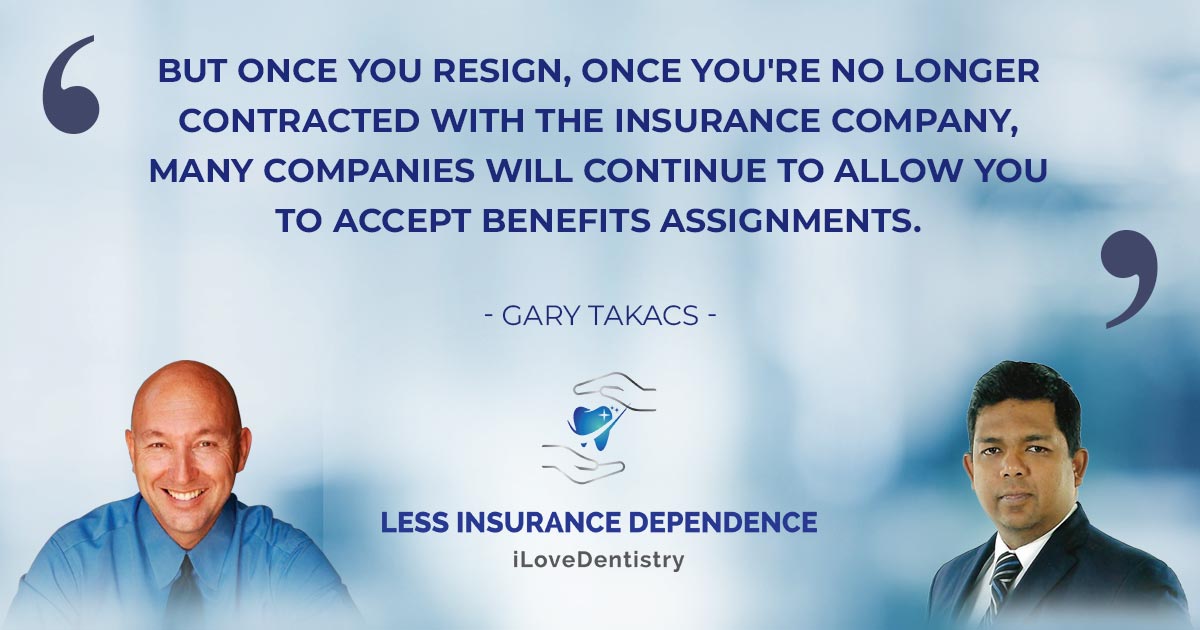 BUT ONCE YOU RESIGN, ONCE YOU'RE NO LONGER CONTRACTED WITH THE INSURANCE COMPANY, MANY COMPANIES WILL CONTINUE TO ALLOW YOU TO ACCEPT BENEFITS ASSIGNMENTS.

- GARY TAKACS -

LESS INSURANCE DEPENDENCE
iLoveDentistry